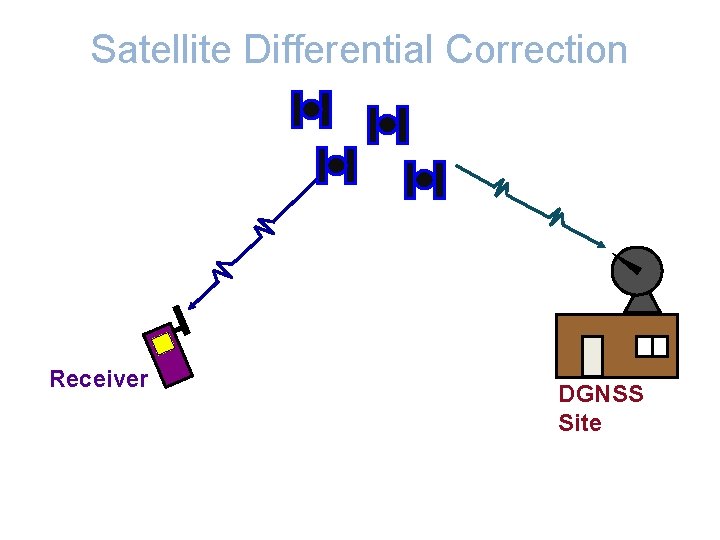 Satellite Differential Correction

Receiver

DGNSS Site